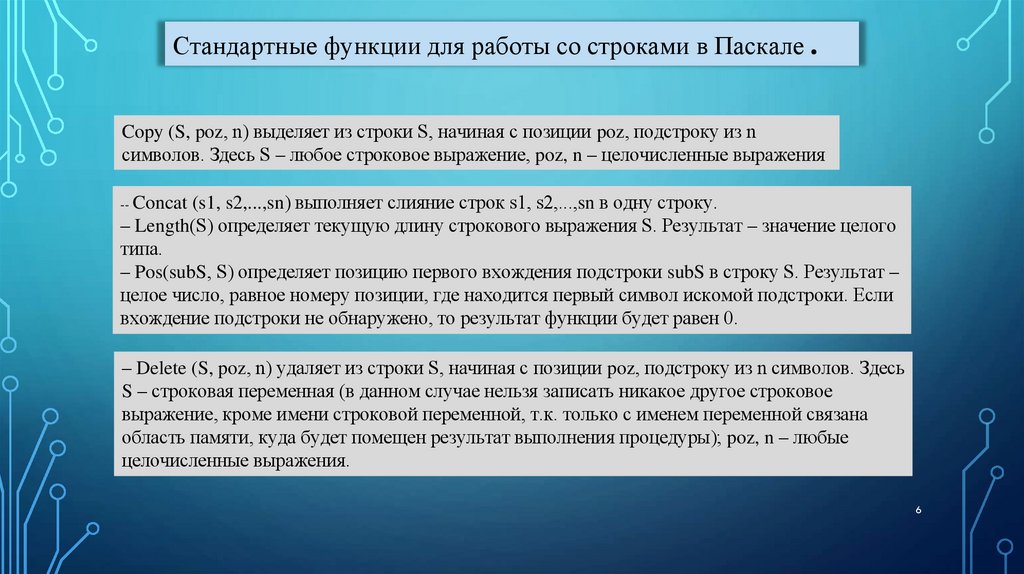 Стандартные функции для работы со строками в Паскале .

Copy (S, poz, n) выделяет из строки S, начиная с позиции poz, подстроку из n символов. Здесь S – любое строковое выражение, poz, n – целочисленные выражения

-- Concat (s1, s2,...,sn) выполняет слияние строк s1, s2,...,sn в одну строку.
– Length(S) определяет текущую длину строкового выражения S. Результат – значение целого типа.
– Pos(subS, S) определяет позицию первого вхождения подстроки subS в строку S. Результат – целое число, равное номеру позиции, где находится первый символ искомой подстроки. Если вхождение подстроки не обнаружено, то результат функции будет равен 0.

– Delete (S, poz, n) удаляет из строки S, начиная с позиции poz, подстроку из n символов. Здесь S – строковая переменная (в данном случае нельзя записать никакое другое строковое выражение, кроме имени строковой переменной, т.к. только с именем переменной связана область памяти, куда будет помещен результат выполнения процедуры); poz, n – любые целочисленные выражения.

6